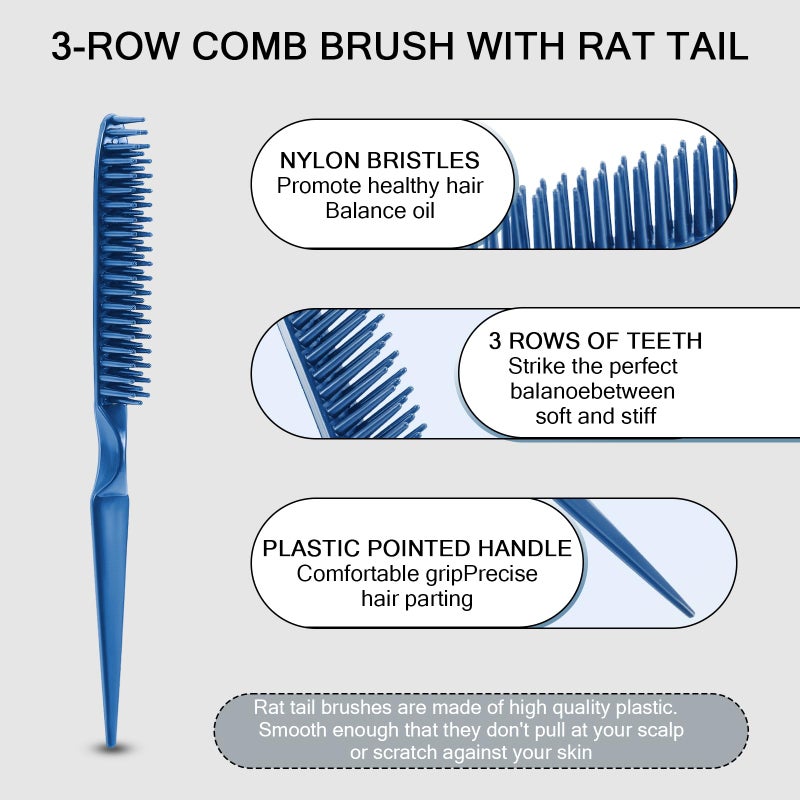 3-ROW COMB BRUSH WITH RAT TAIL

NYLON BRISTLES
Promote healthy hair
Balance oil

3 ROWS OF TEETH
Strike the perfect
balanoebetween
soft and stiff

PLASTIC POINTED HANDLE
Comfortable gripPrecise
hair parting

Rat tail brushes are made of high quality plastic.
Smooth enough that they don't pull at your scalp
or scratch against your skin